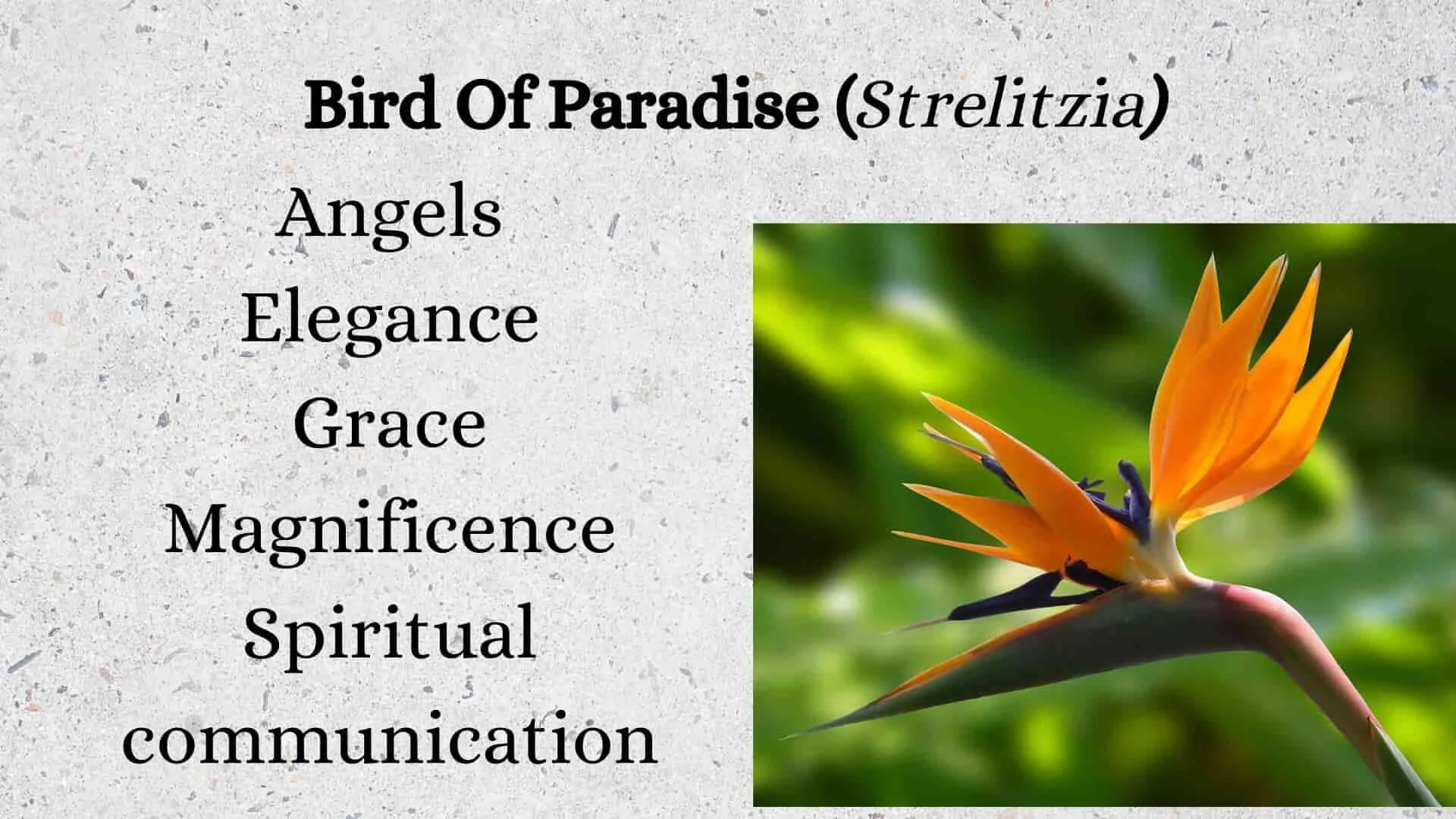 Bird Of Paradise (Strelitzia)

Angels
Elegance
Grace
Magnificence
Spiritual communication